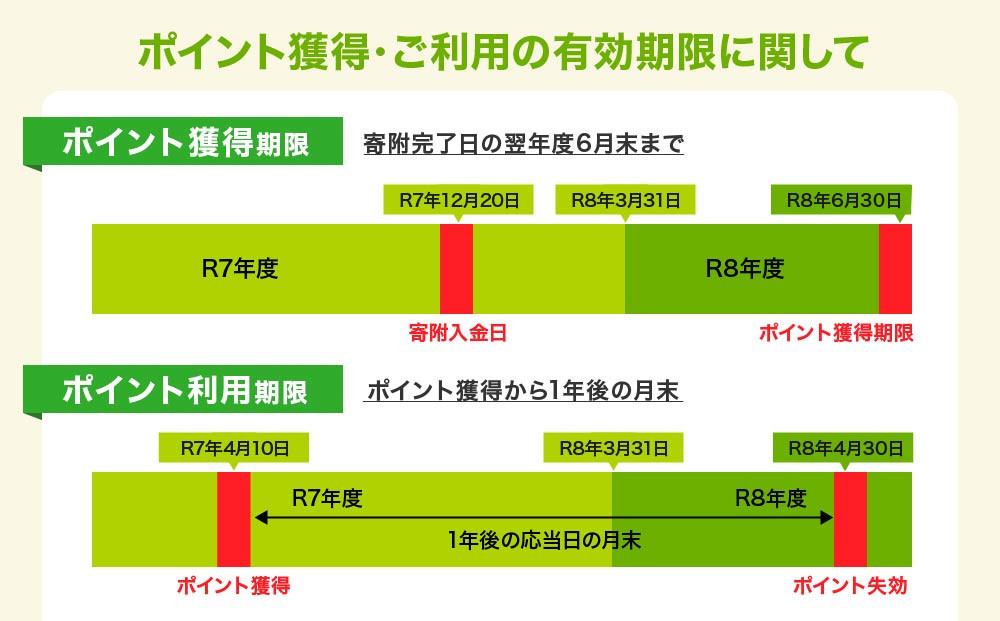 ポイント獲得・ご利用の有効期限に関して

ポイント獲得期限

寄附完了日の翌年度6月末まで

R7年12月20日

R8年3月31日

R8年6月30日

R7年度

R8年度

寄附入金日

ポイント獲得期限

ポイント利用期限

ポイント獲得から1年後の月末

R7年4月10日

R8年3月31日

R8年4月30日

R7年度

R8年度

1年後の応当日の月末

ポイント獲得

ポイント失効